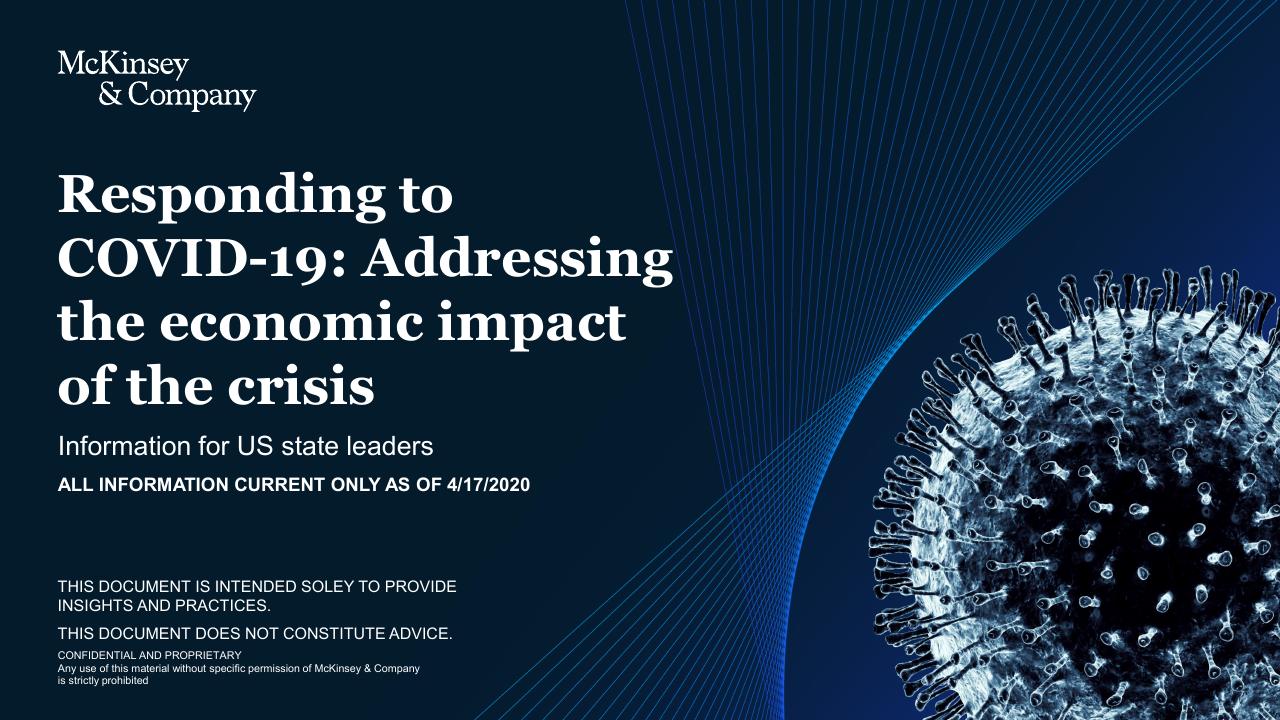 McKinsey & Company

Responding to COVID-19: Addressing the economic impact of the crisis

Information for US state leaders

ALL INFORMATION CURRENT ONLY AS OF 4/17/2020

THIS DOCUMENT IS INTENDED SOLEY TO PROVIDE INSIGHTS AND PRACTICES.

THIS DOCUMENT DOES NOT CONSTITUTE ADVICE.

CONFIDENTIAL AND PROPRIETARY
Any use of this material without specific permission of McKinsey & Company is strictly prohibited